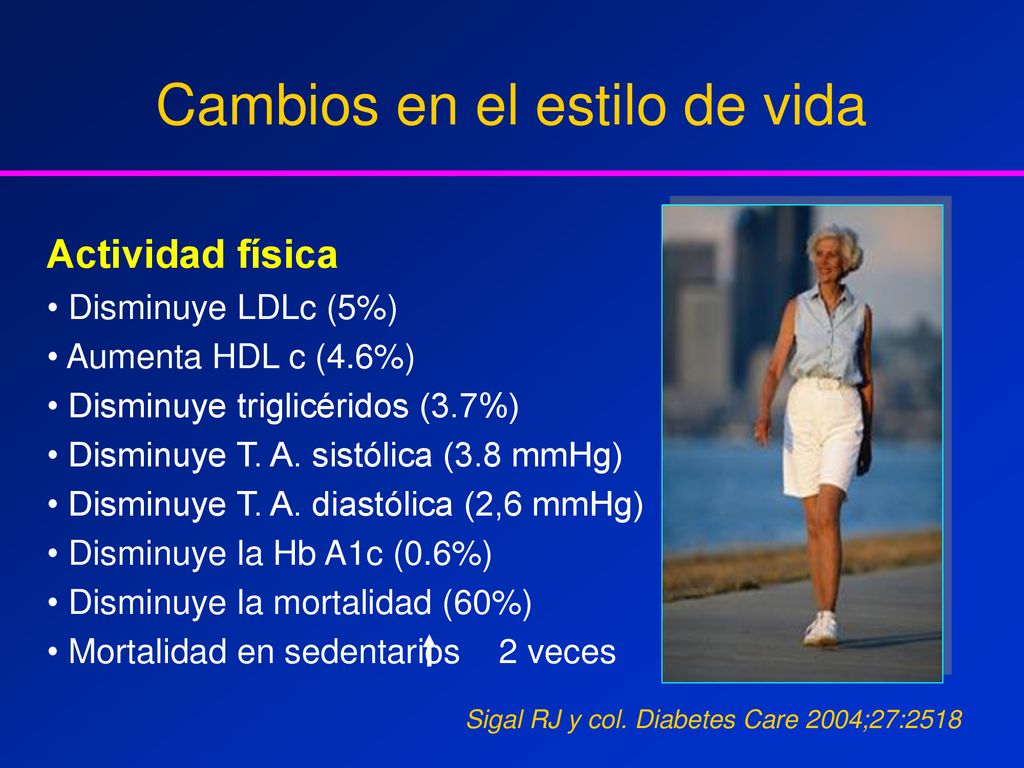 Cambios en el estilo de vida

Actividad física

• Disminuye LDLc (5%)
• Aumenta HDL c (4.6%)
• Disminuye triglicéridos (3.7%)
• Disminuye T. A. sistólica (3.8 mmHg)
• Disminuye T. A. diastólica (2,6 mmHg)
• Disminuye la Hb A1c (0.6%)
• Disminuye la mortalidad (60%)
• Mortalidad en sedentarios ↑ 2 veces

Sigal RJ y col. Diabetes Care 2004;27:2518